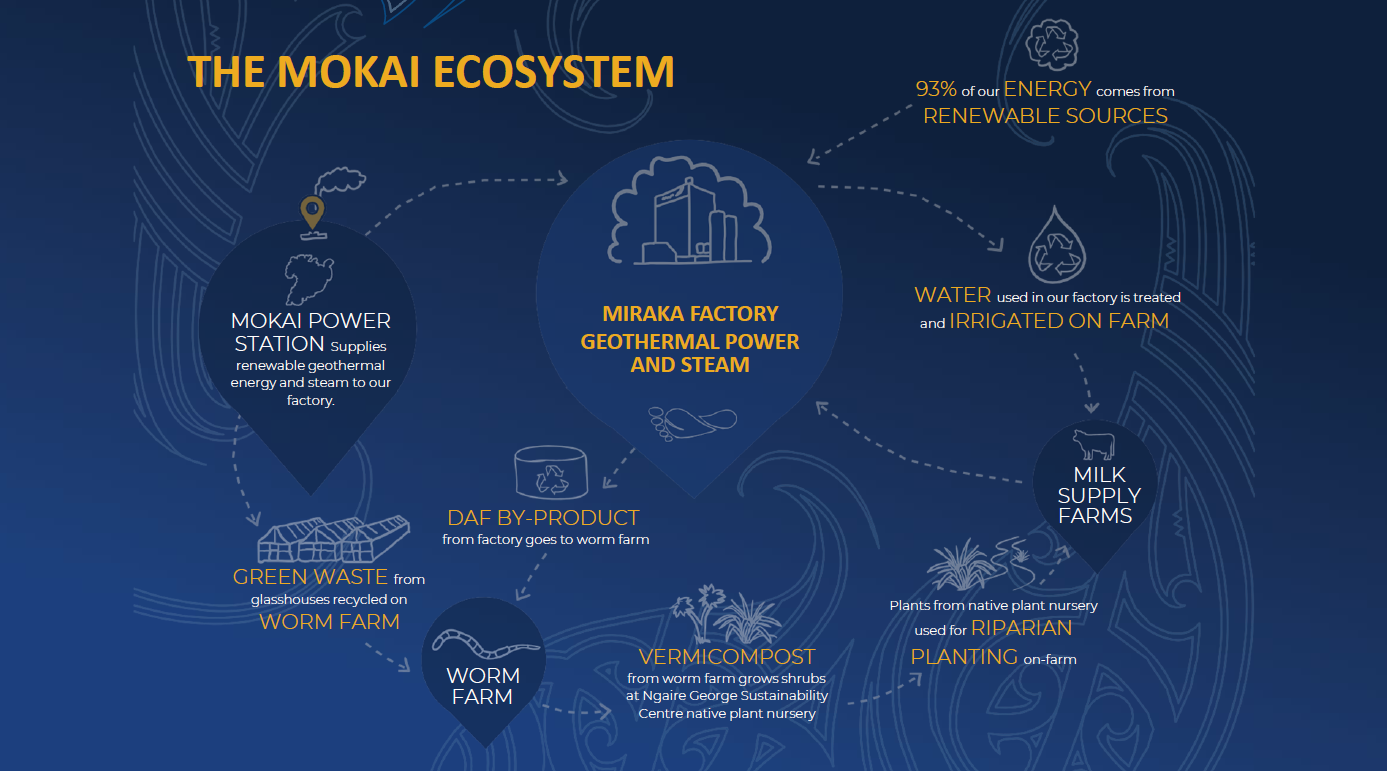 THE MOKAI ECOSYSTEM

93% of our ENERGY comes from RENEWABLE SOURCES

MOKAI POWER STATION Supplies renewable geothermal energy and steam to our factory.

MIRAKA FACTORY GEOTHERMAL POWER AND STEAM

WATER used in our factory is treated and IRRIGATED ON FARM

MILK SUPPLY FARMS

DAF BY-PRODUCT from factory goes to worm farm

GREEN WASTE from glasshouses recycled on WORM FARM

WORM FARM

VERMICOMPOST from worm farm grows shrubs at Ngaire George Sustainability Centre native plant nursery

Plants from native plant nursery used for RIPARIAN PLANTING on-farm